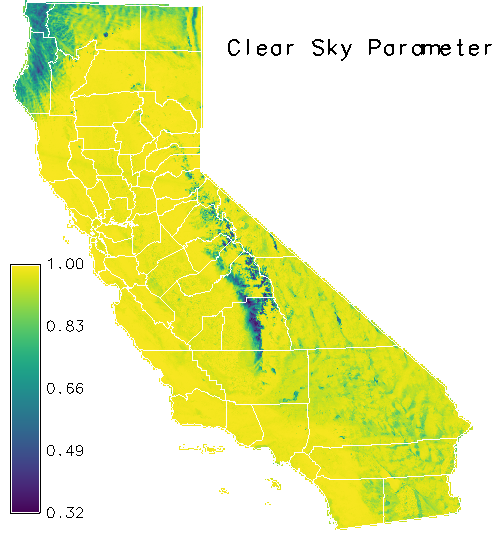 Clear Sky Parameter

1.00
0.83
0.66
0.49
0.32